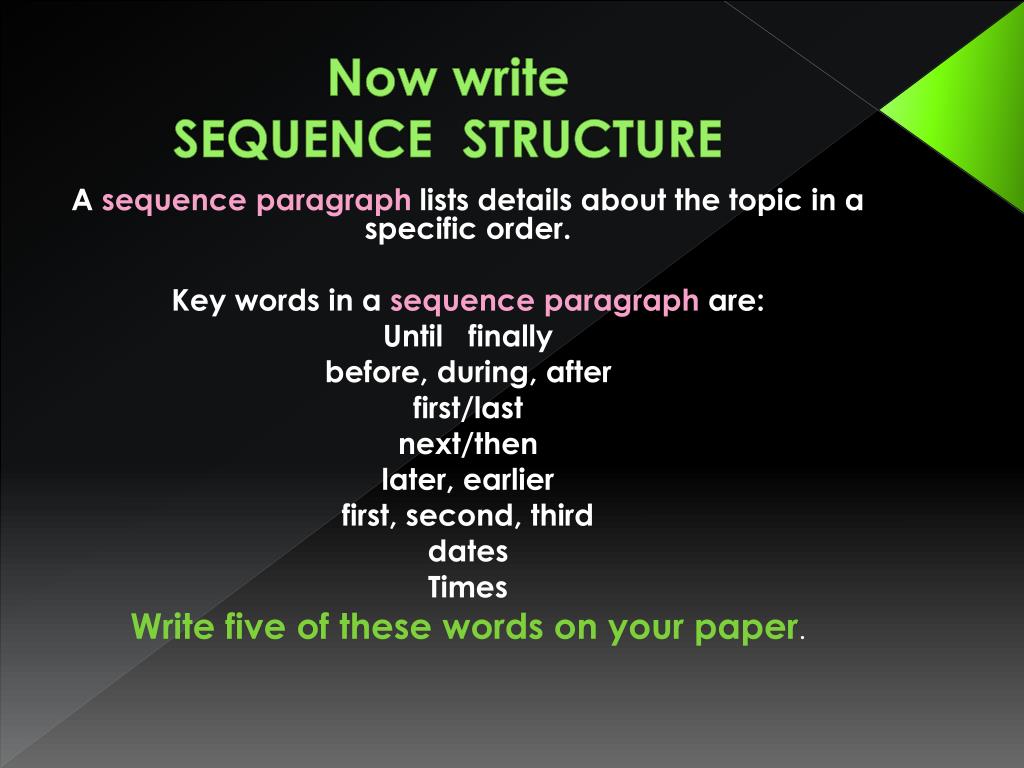 Now write
SEQUENCE STRUCTURE

A sequence paragraph lists details about the topic in a specific order.

Key words in a sequence paragraph are:
Until finally
before, during, after
first/last
next/then
later, earlier
first, second, third
dates
Times
Write five of these words on your paper.